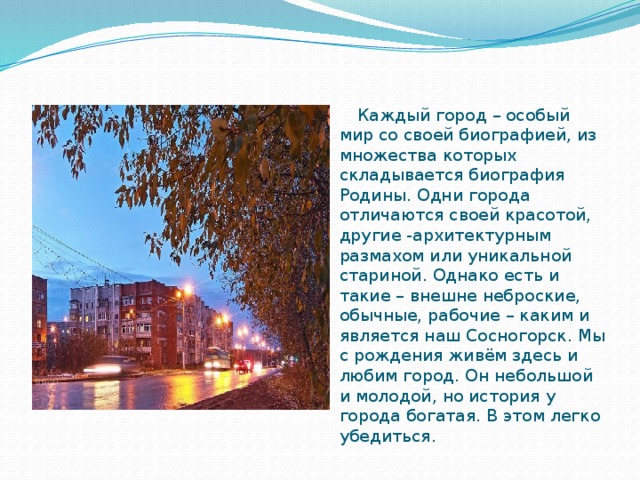 Каждый город – особый мир со своей биографией, из множества которых складывается биография Родины. Одни города отличаются своей красотой, другие -архитектурным размахом или уникальной стариной. Однако есть и такие – внешне неброские, обычные, рабочие – каким и является наш Сосногорск. Мы с рождения живём здесь и любим город. Он небольшой и молодой, но история у города богатая. В этом легко убедиться.